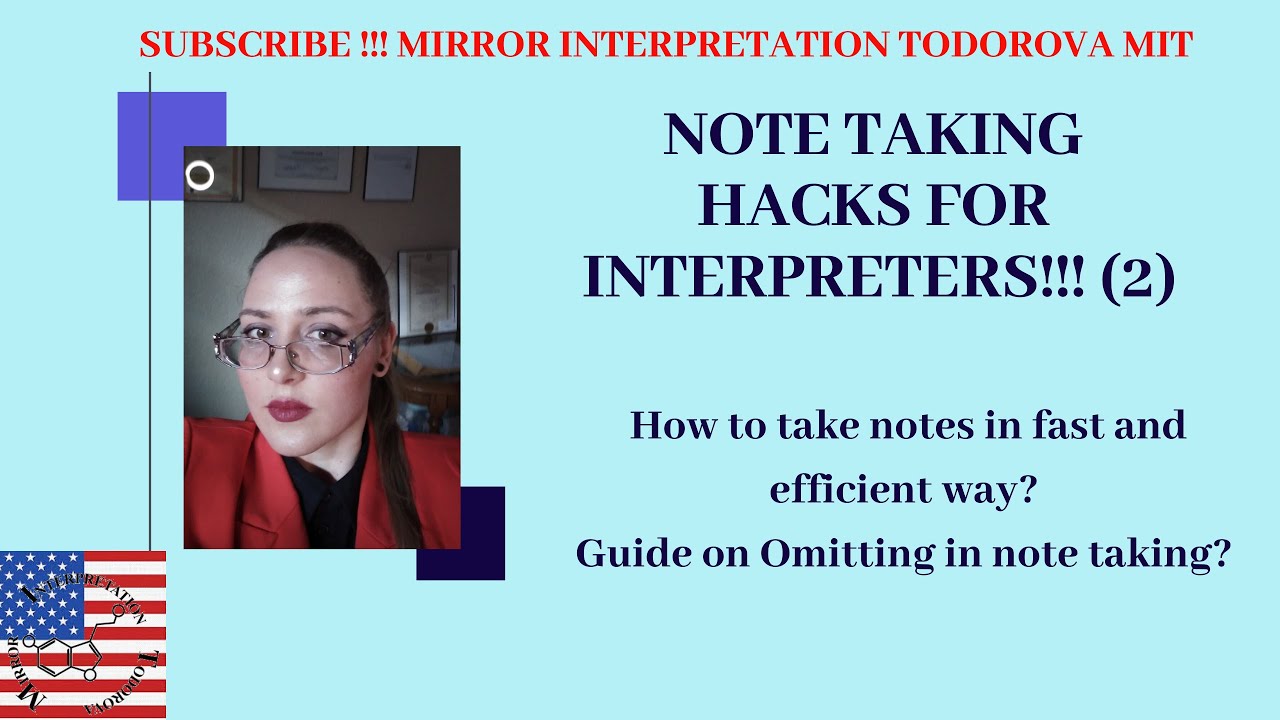 SUBSCRIBE !!! MIRROR INTERPRETATION TODOROVA MIT

NOTE TAKING HACKS FOR INTERPRETERS!!! (2)

How to take notes in fast and efficient way?
Guide on Omitting in note taking?

MIRROR INTERPRETATION TODOROVA